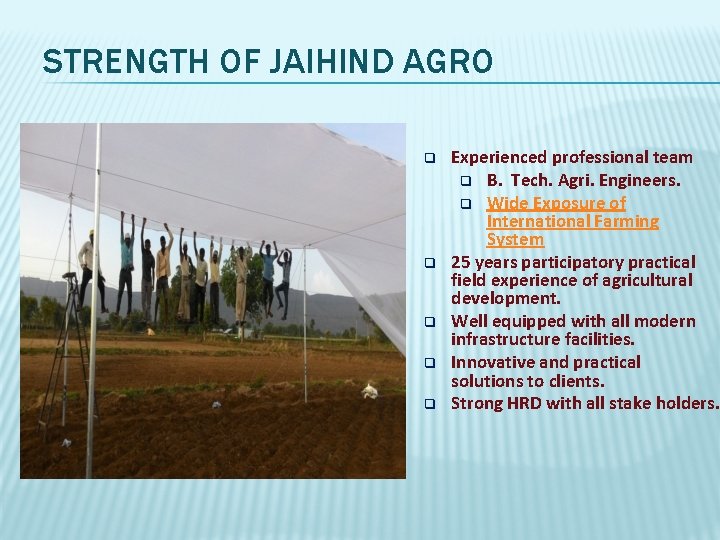 STRENGTH OF JAIHIND AGRO

Experienced professional team

B. Tech. Agri. Engineers.

Wide Exposure of International Farming System

25 years participatory practical field experience of agricultural development.

Well equipped with all modern infrastructure facilities.

Innovative and practical solutions to clients.

Strong HRD with all stake holders.